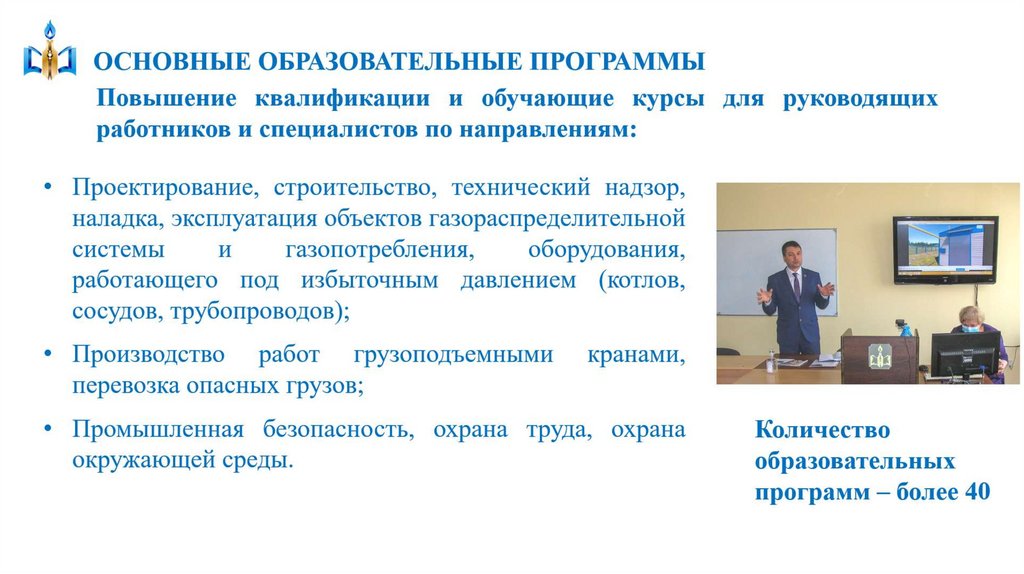 ОСНОВНЫЕ ОБРАЗОВАТЕЛЬНЫЕ ПРОГРАММЫ

Повышение квалификации и обучающие курсы для руководящих работников и специалистов по направлениям:

• Проектирование, строительство, технический надзор, наладка, эксплуатация объектов газораспределительной системы и газопотребления, оборудования, работающего под избыточным давлением (котлов, сосудов, трубопроводов);

• Производство работ грузоподъемными кранами, перевозка опасных грузов;

• Промышленная безопасность, охрана труда, охрана окружающей среды.

Количество образовательных программ – более 40